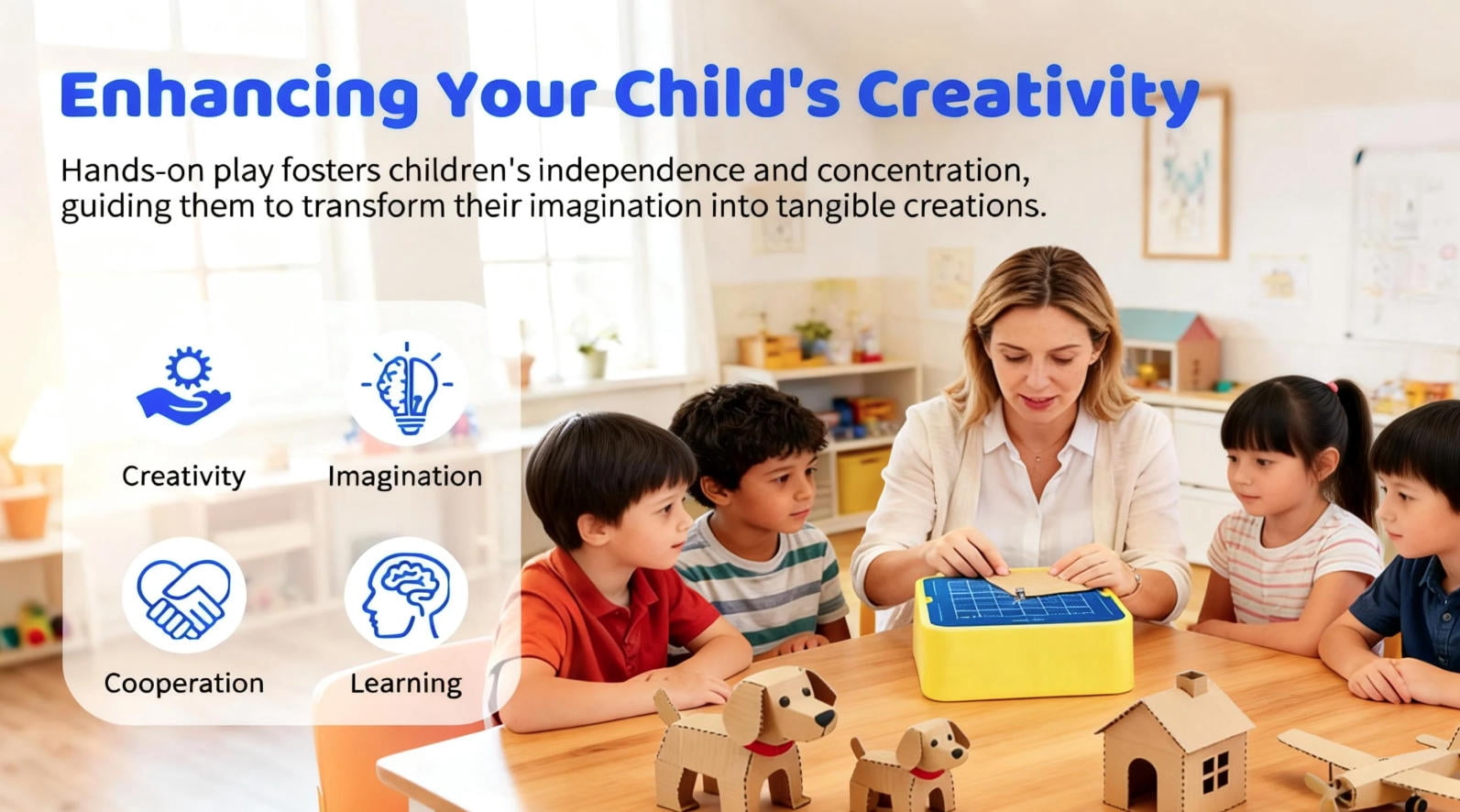 Enhancing Your Child's Creativity

Hands-on play fosters children's independence and concentration, guiding them to transform their imagination into tangible creations.

Creativity

Imagination

Cooperation

Learning